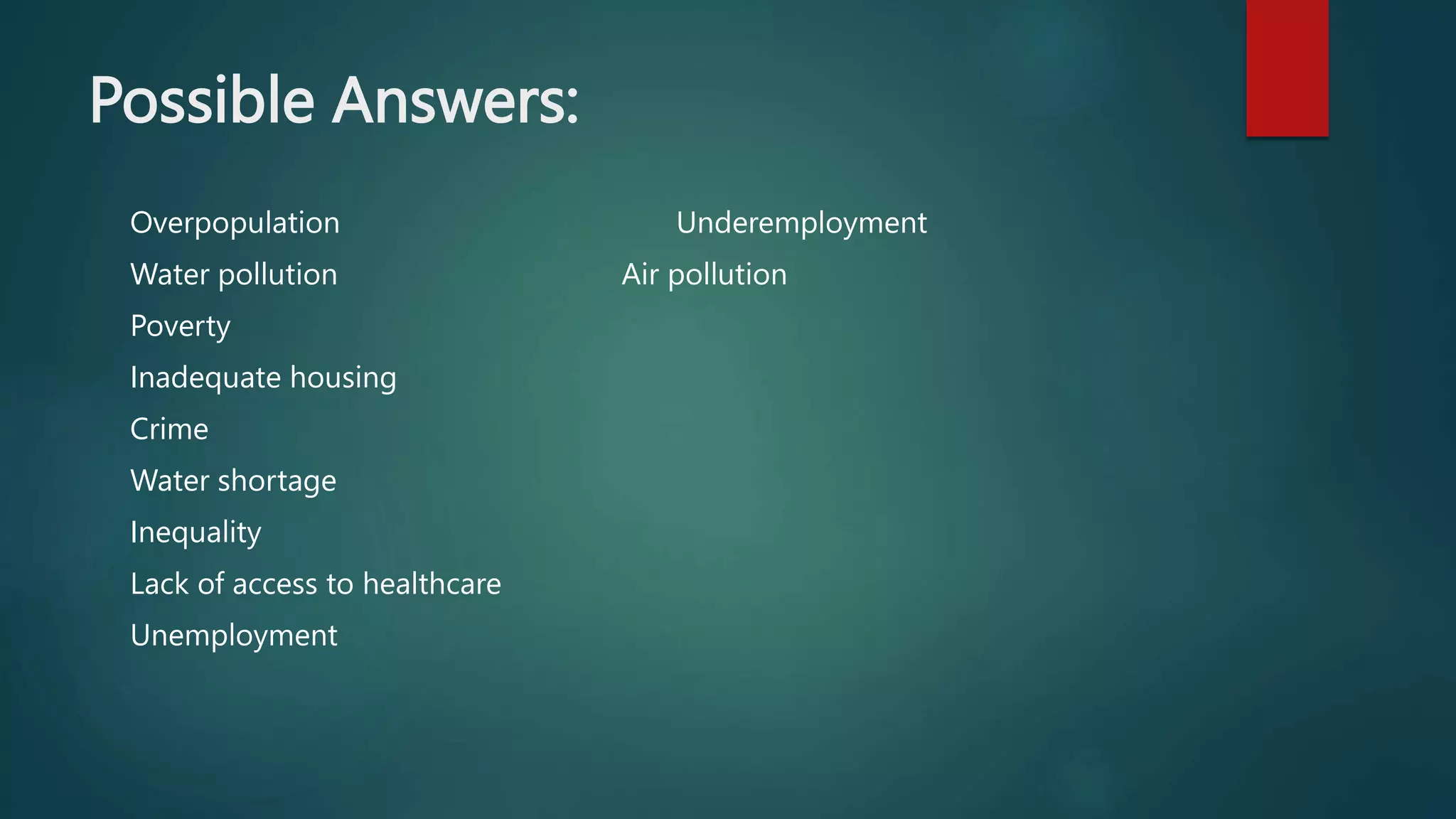 Possible Answers:

Overpopulation
Water pollution
Poverty
Inadequate housing
Crime
Water shortage
Inequality
Lack of access to healthcare
Unemployment

Underemployment
Air pollution